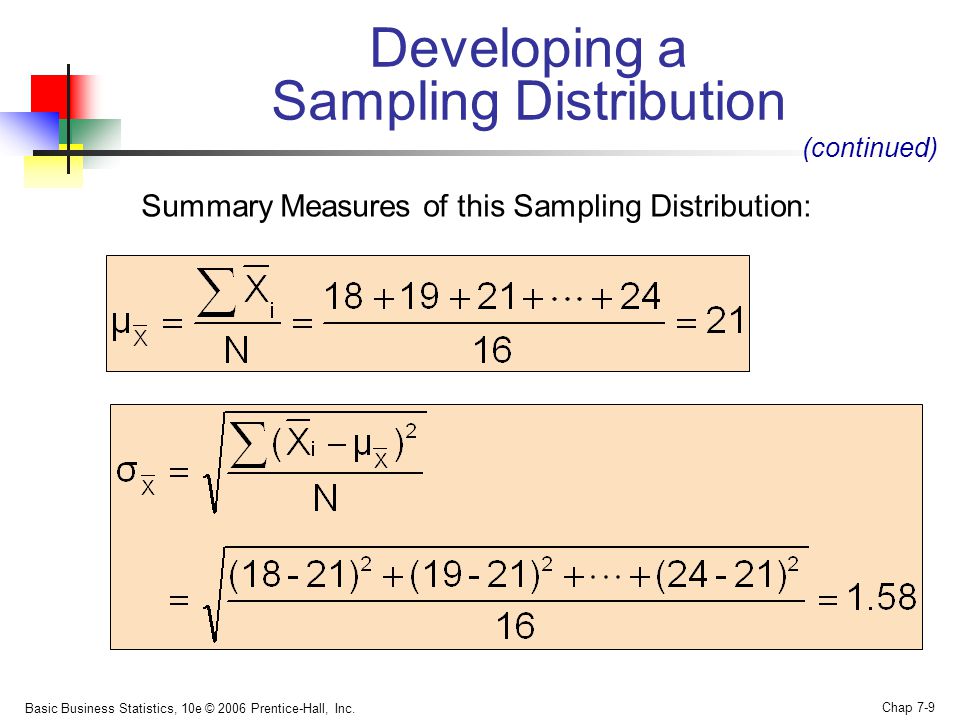 Developing a Sampling Distribution

(continued)

Summary Measures of this Sampling Distribution:

$\mu_{\overline{X}} = \frac{\sum \overline{X}_i}{N} = \frac{18+19+21+\cdots+24}{16} = 21$

$\sigma_{\overline{X}} = \sqrt{\frac{\sum(\overline{X}_i - \mu_{\overline{X}})^2}{N}}$

$= \sqrt{\frac{(18-21)^2+(19-21)^2+\cdots+(24-21)^2}{16}} = 1.58$

Basic Business Statistics, 10e © 2006 Prentice-Hall, Inc.

Chap 7-9